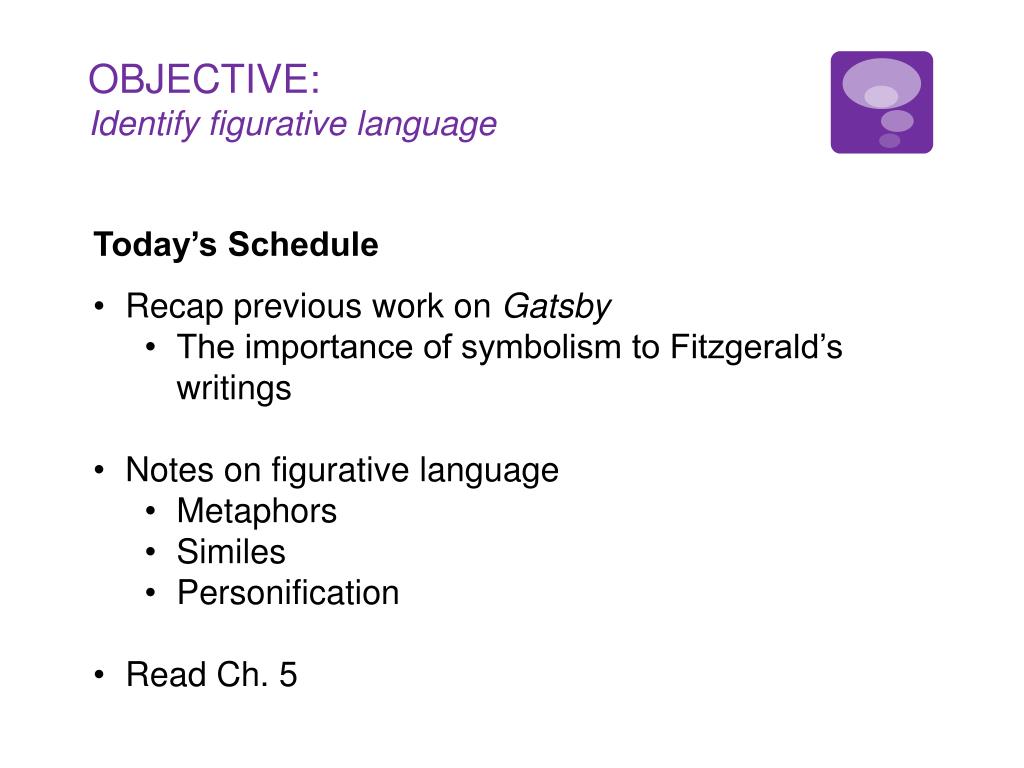 OBJECTIVE:
Identify figurative language

Today's Schedule

• Recap previous work on Gatsby
  • The importance of symbolism to Fitzgerald's writings

• Notes on figurative language
  • Metaphors
  • Similes
  • Personification

• Read Ch. 5